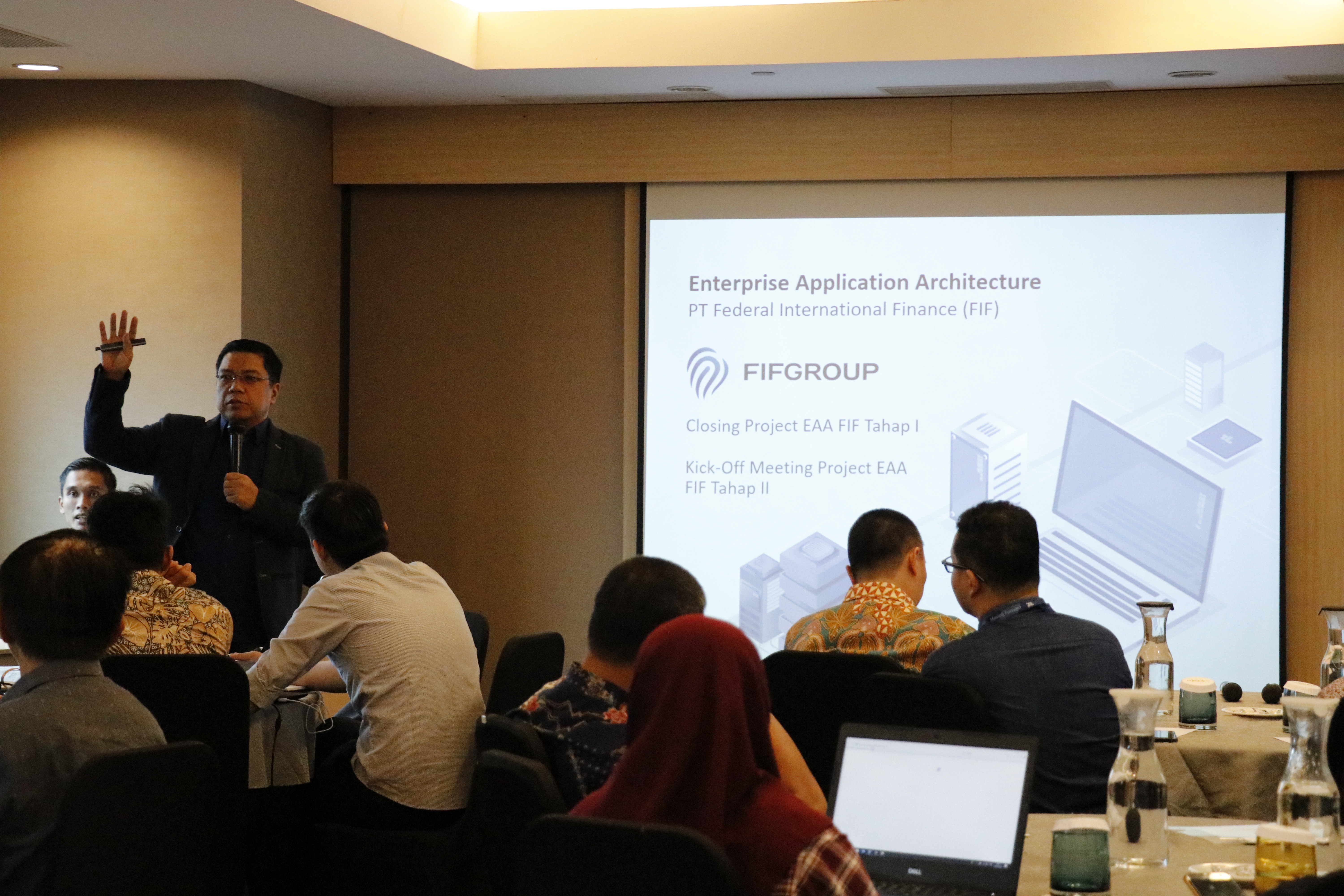 Enterprise Application Architecture
PT Federal International Finance (FIF)

FIFGROUP

Closing Project EAA FIF Tahap I

Kick-Off Meeting Project EAA FIF Tahap II

DELL